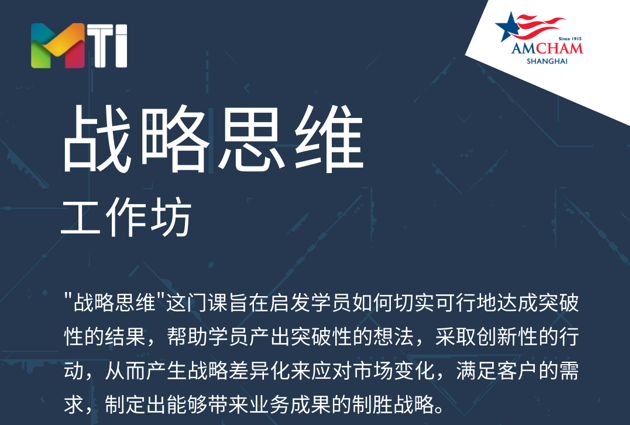 MTI

Since 1915
AMCHAM
SHANGHAI

战略思维
工作坊

"战略思维"这门课旨在启发学员如何切实可行地达成突破性的结果，帮助学员产出突破性的想法，采取创新性的行动，从而产生战略差异化来应对市场变化，满足客户的需求，制定出能够带来业务成果的制胜战略。